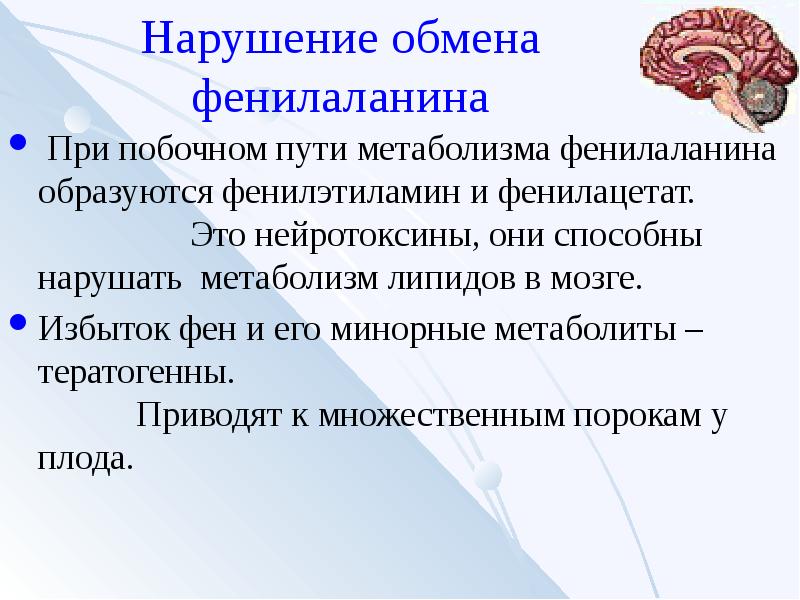 Нарушение обмена фенилаланина

• При побочном пути метаболизма фенилаланина образуются фенилэтиламин и фенилацетат. Это нейротоксины, они способны нарушать метаболизм липидов в мозге.

• Избыток фен и его минорные метаболиты – тератогенны. Приводят к множественным порокам у плода.